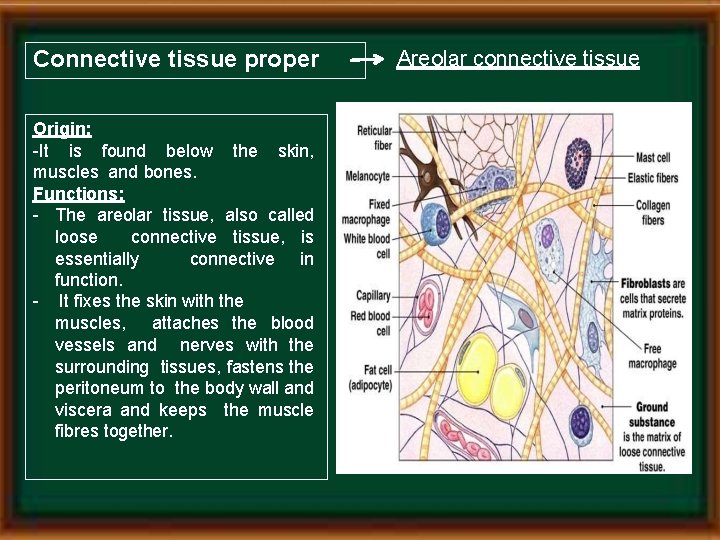 Connective tissue proper → Areolar connective tissue

Origin:
-It is found below the skin, muscles and bones.
Functions:
- The areolar tissue, also called loose connective tissue, is essentially connective in function.
- It fixes the skin with the muscles, attaches the blood vessels and nerves with the surrounding tissues, fastens the peritoneum to the body wall and viscera and keeps the muscle fibres together.

Reticular fiber
Melanocyte
Fixed macrophage
White blood cell
Capillary
Red blood cell
Fat cell (adipocyte)
Mast cell
Elastic fibers
Collagen fibers
Fibroblasts are cells that secrete matrix proteins.
Free macrophage
Ground substance is the matrix of loose connective tissue.